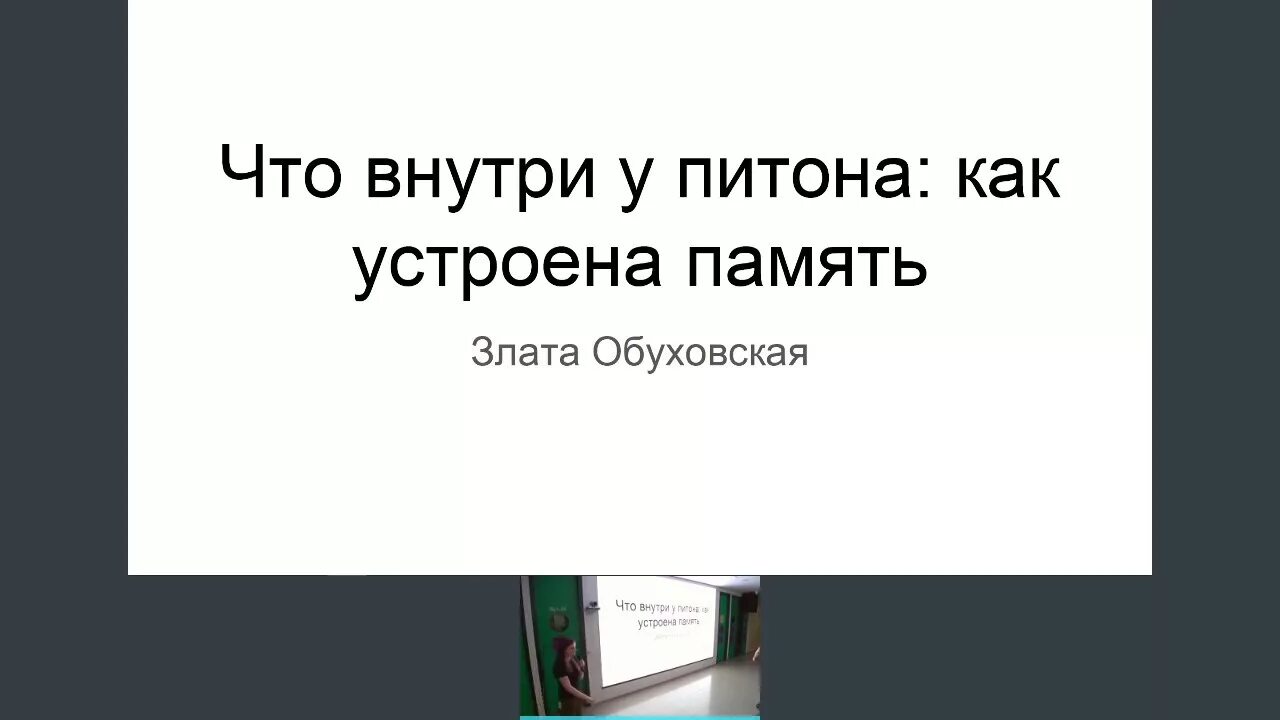 Что внутри у питона: как устроена память

Злата Обуховская

Что внутри у питона: как устроена память